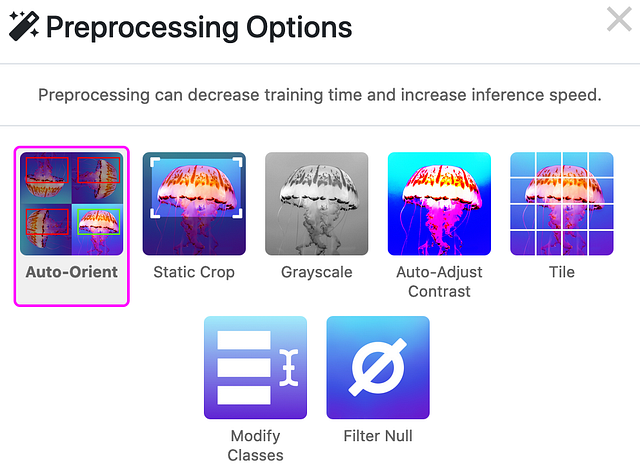 Preprocessing Options

Preprocessing can decrease training time and increase inference speed.

Auto-Orient

Static Crop

Grayscale

Auto-Adjust Contrast

Tile

Modify Classes

Filter Null